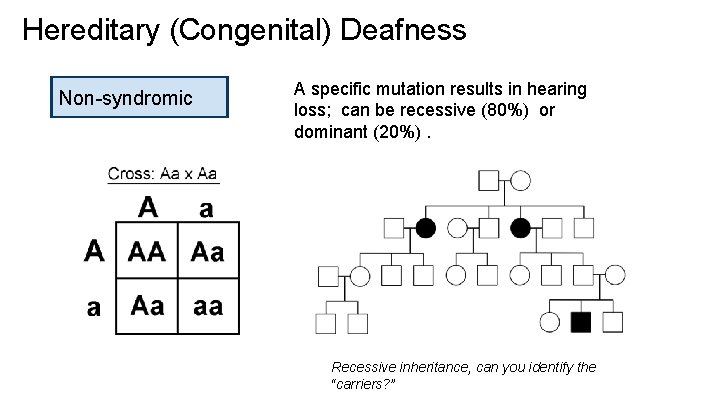 Hereditary (Congenital) Deafness

Non-syndromic

A specific mutation results in hearing loss; can be recessive (80%) or dominant (20%) .

Cross: Aa x Aa

|   | A | a |
|---|---|---|
| A | AA | Aa |
| a | Aa | aa |

Recessive inheritance, can you identify the "carriers?"